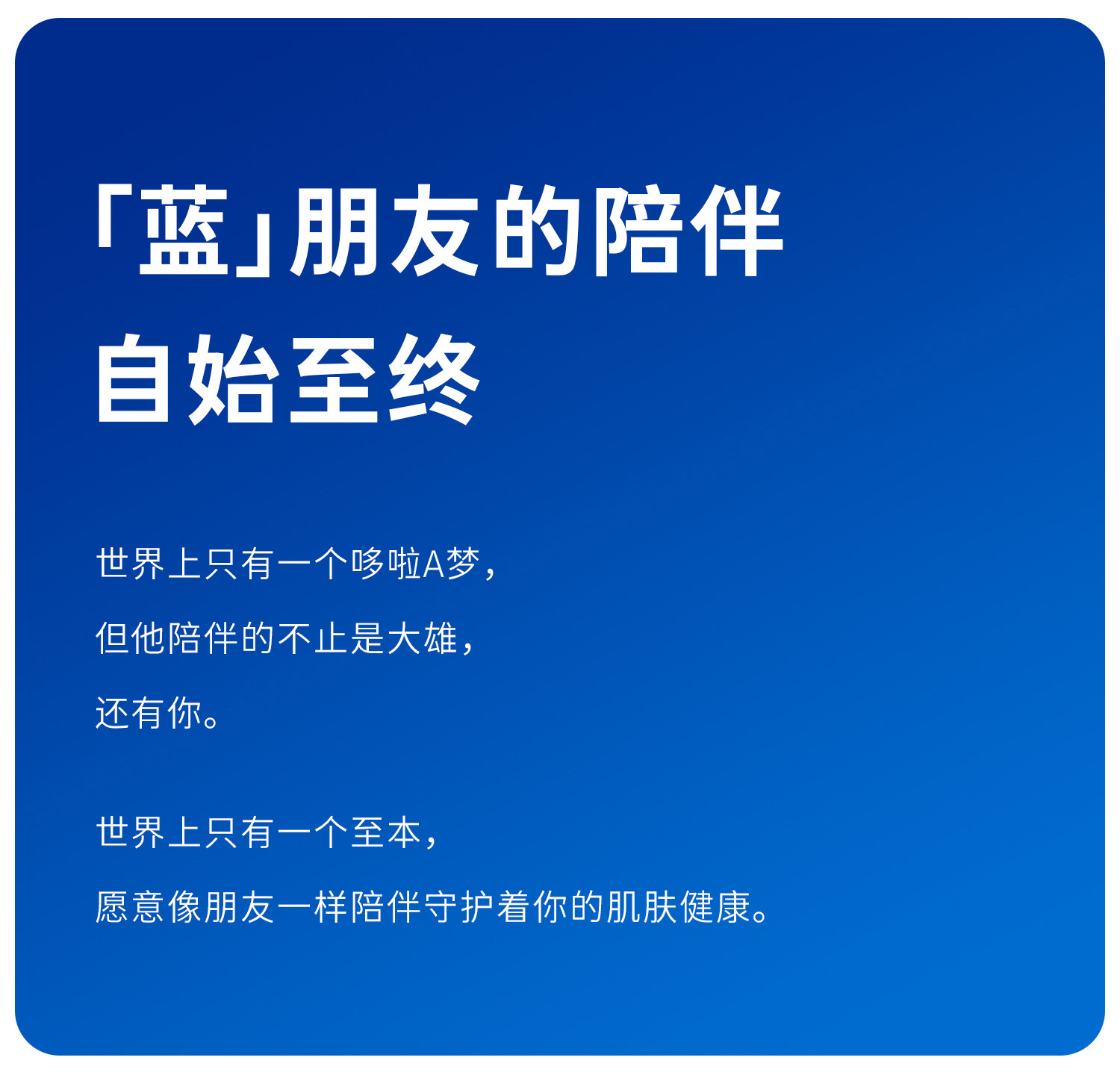 「蓝」朋友的陪伴
自始至终

世界上只有一个哆啦A梦，
但他陪伴的不止是大雄，
还有你。

世界上只有一个至本，
愿意像朋友一样陪伴守护着你的肌肤健康。